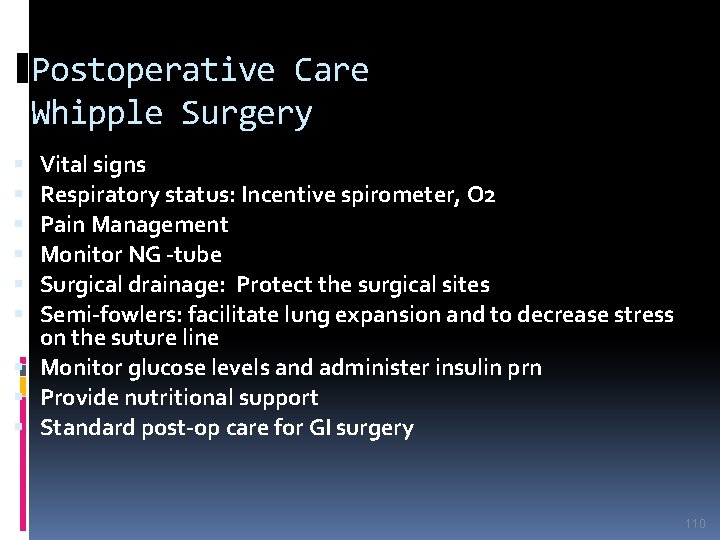 Postoperative Care
Whipple Surgery

- Vital signs
- Respiratory status: Incentive spirometer, O2
- Pain Management
- Monitor NG -tube
- Surgical drainage:  Protect the surgical sites
- Semi-fowlers: facilitate lung expansion and to decrease stress on the suture line
- Monitor glucose levels and administer insulin prn
- Provide nutritional support
- Standard post-op care for GI surgery

110